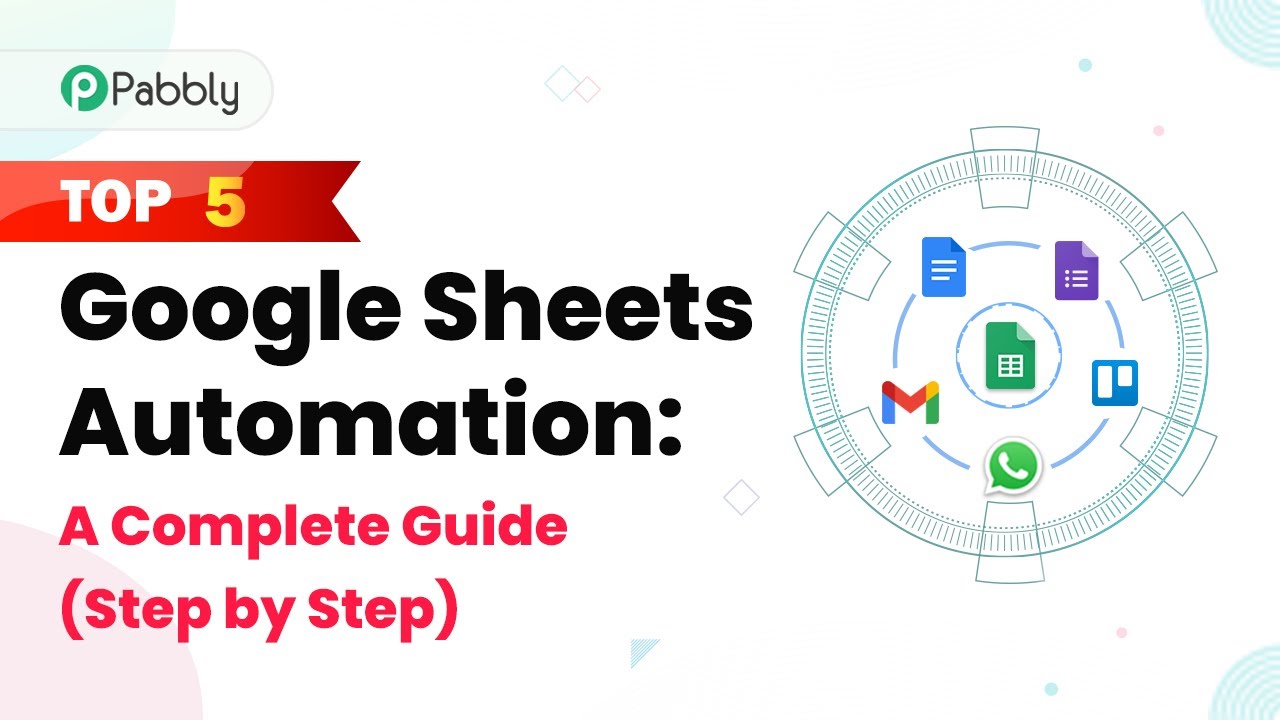 Pabbly

TOP 5

Google Sheets Automation:

A Complete Guide (Step by Step)